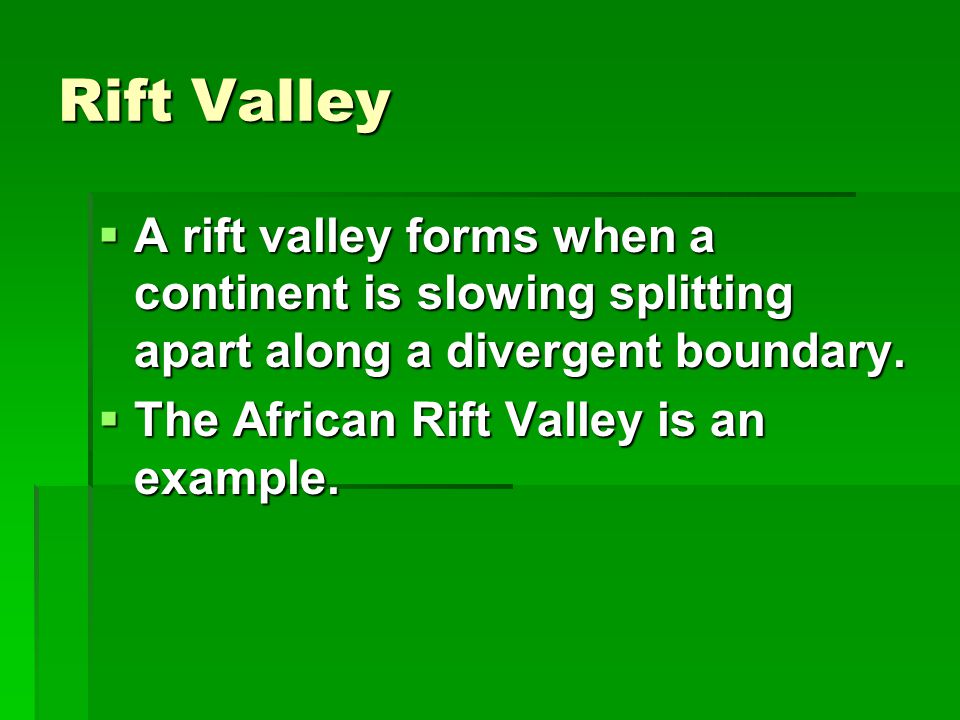 Rift Valley

▪ A rift valley forms when a continent is slowing splitting apart along a divergent boundary.
▪ The African Rift Valley is an example.